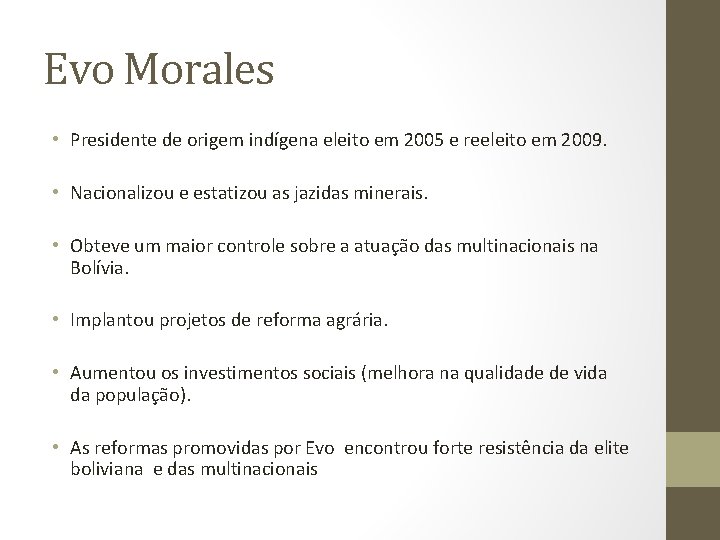 Evo Morales

• Presidente de origem indígena eleito em 2005 e reeleito em 2009.

• Nacionalizou e estatizou as jazidas minerais.

• Obteve um maior controle sobre a atuação das multinacionais na Bolívia.

• Implantou projetos de reforma agrária.

• Aumentou os investimentos sociais (melhora na qualidade de vida da população).

• As reformas promovidas por Evo encontrou forte resistência da elite boliviana e das multinacionais